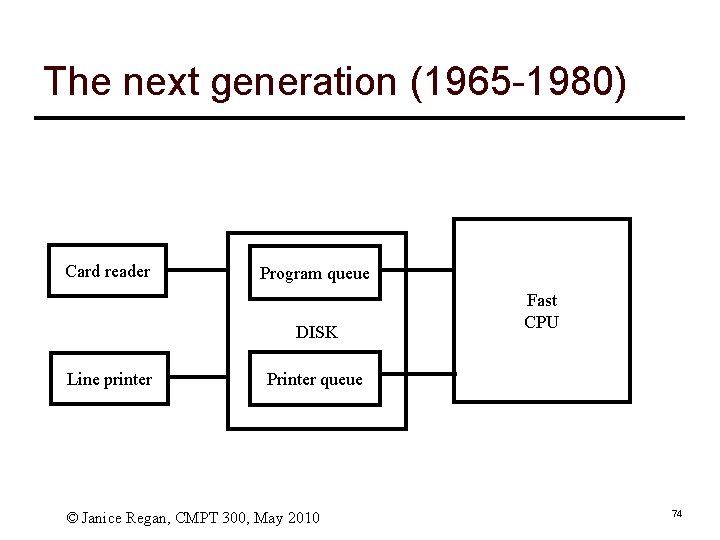 The next generation (1965-1980)

Card reader

Line printer

Program queue

DISK

Printer queue

Fast
CPU

© Janice Regan, CMPT 300, May 2010

74